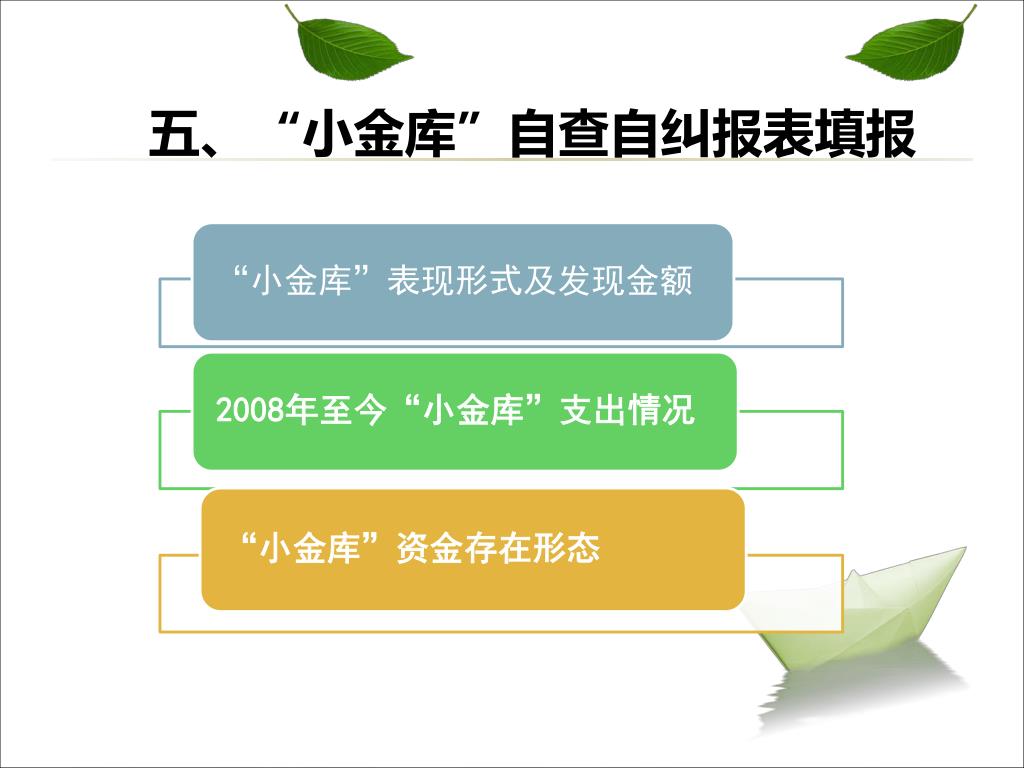 五、“小金库”自查自纠报表填报

“小金库”表现形式及发现金额

2008年至今“小金库”支出情况

“小金库”资金存在形态